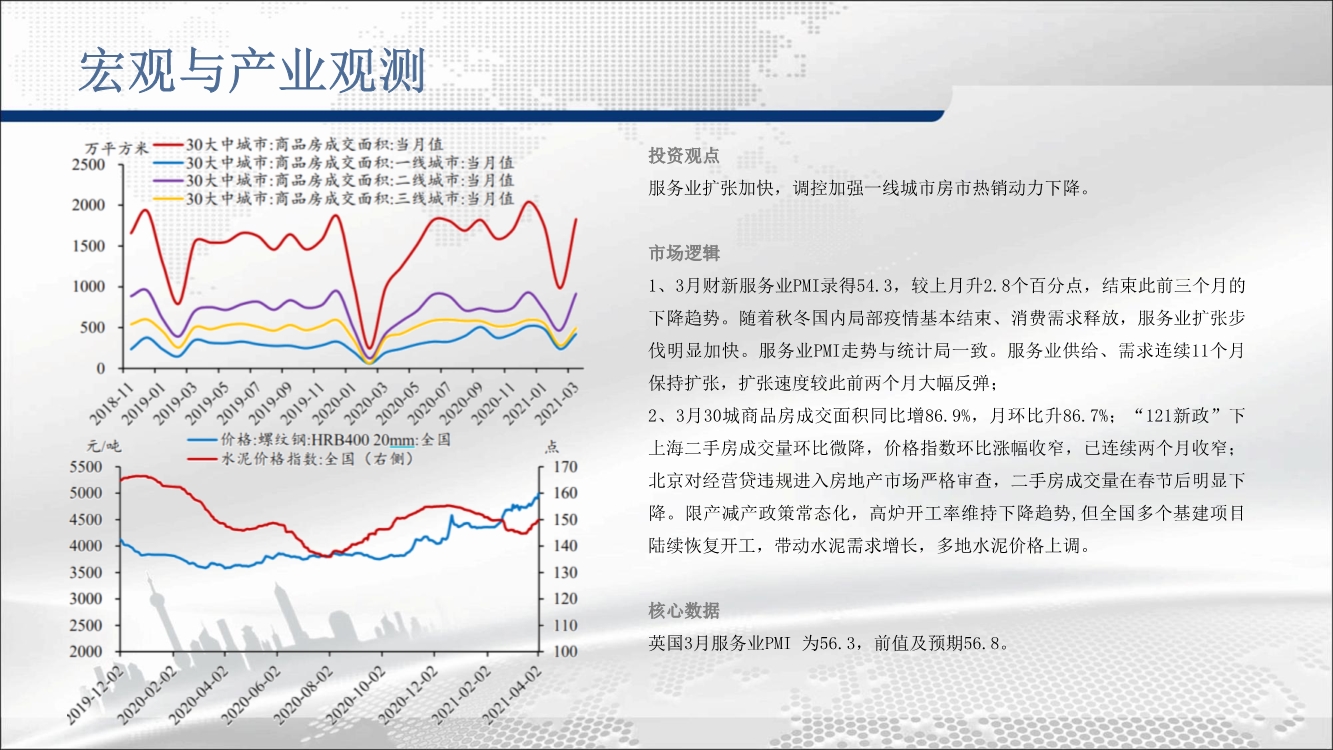 宏观与产业观测

万平方米
30大中城市:商品房成交面积:当月值
30大中城市:商品房成交面积:一线城市:当月值
30大中城市:商品房成交面积:二线城市:当月值
30大中城市:商品房成交面积:三线城市:当月值
2500
2000
1500
1000
500
0
2018-11
2019-01
2019-03
2019-05
2019-07
2019-09
2019-11
2020-01
2020-03
2020-05
2020-07
2020-09
2020-11
2021-01
2021-03

元/吨
价格:螺纹钢:HRB400 20mm:全国
水泥价格指数:全国（右侧）
点
5500
5000
4500
4000
3500
3000
2500
2000
170
160
150
140
130
120
110
100
2019-12-02
2020-02-02
2020-04-02
2020-06-02
2020-08-02
2020-10-02
2020-12-02
2021-02-02
2021-04-02

投资观点
服务业扩张加快，调控加强一线城市房市热销动力下降。

市场逻辑
1、3月财新服务业PMI录得54.3，较上月升2.8个百分点，结束此前三个月的下降趋势。随着秋冬国内局部疫情基本结束、消费需求释放，服务业扩张步伐明显加快。服务业PMI走势与统计局一致。服务业供给、需求连续11个月保持扩张，扩张速度较此前两个月大幅反弹；
2、3月30城商品房成交面积同比增86.9%，月环比升86.7%；“121新政”下上海二手房成交量环比微降，价格指数环比涨幅收窄，已连续两个月收窄；北京对经营贷违规进入房地产市场严格审查，二手房成交量在春节后明显下降。限产减产政策常态化，高炉开工率维持下降趋势,但全国多个基建项目陆续恢复开工，带动水泥需求增长，多地水泥价格上调。

核心数据
英国3月服务业PMI 为56.3，前值及预期56.8。